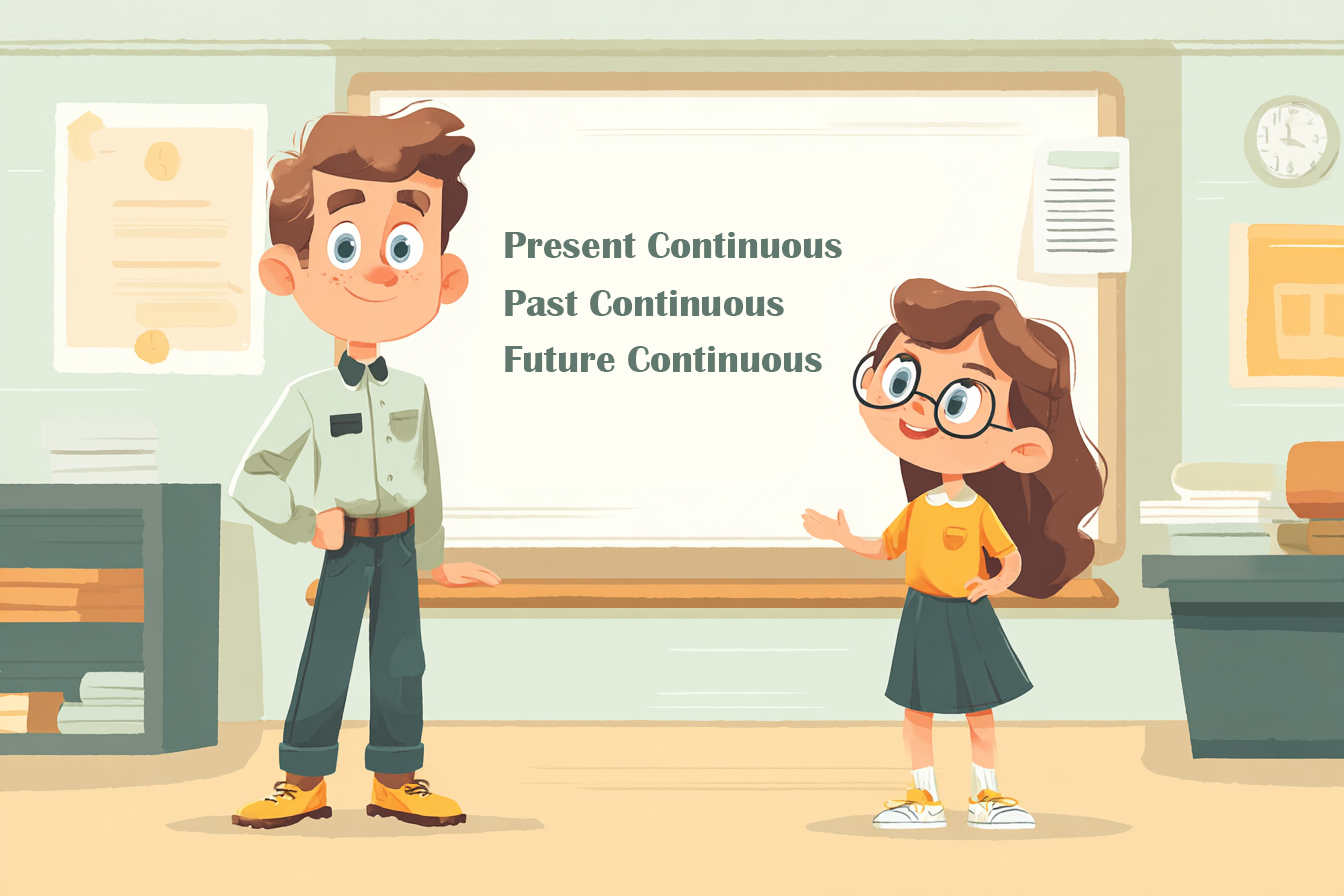 Present Continuous
Past Continuous
Future Continuous